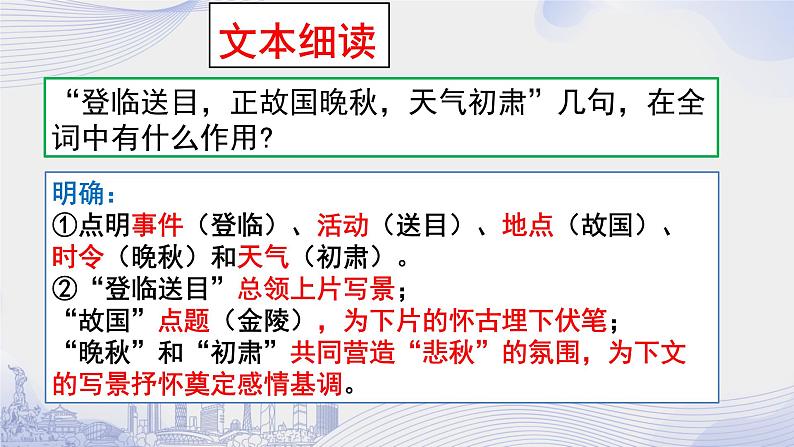 文本细读

“登临送目，正故国晚秋，天气初肃”几句，在全词中有什么作用?

明确：
①点明事件（登临）、活动（送目）、地点（故国）、时令（晚秋）和天气（初肃）。
②“登临送目”总领上片写景；
“故国”点题（金陵），为下片的怀古埋下伏笔；
“晚秋”和“初肃”共同营造“悲秋”的氛围，为下文的写景抒怀奠定感情基调。